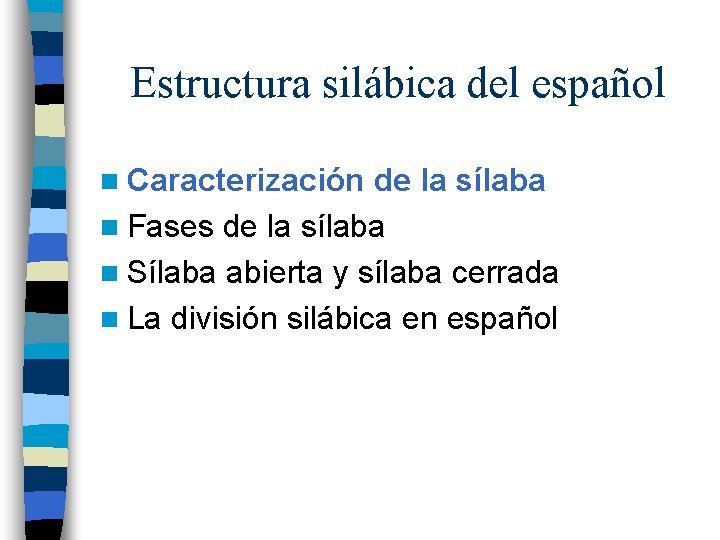 Estructura silábica del español

- Caracterización de la sílaba
- Fases de la sílaba
- Sílaba abierta y sílaba cerrada
- La división silábica en español